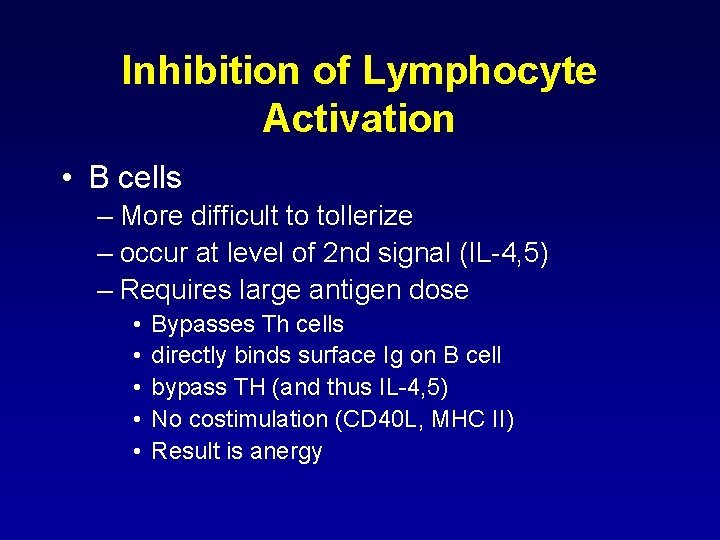 Inhibition of Lymphocyte Activation

• B cells
– More difficult to tollerize
– occur at level of 2nd signal (IL-4,5)
– Requires large antigen dose
• Bypasses Th cells
• directly binds surface Ig on B cell
• bypass TH (and thus IL-4,5)
• No costimulation (CD40L, MHC II)
• Result is anergy